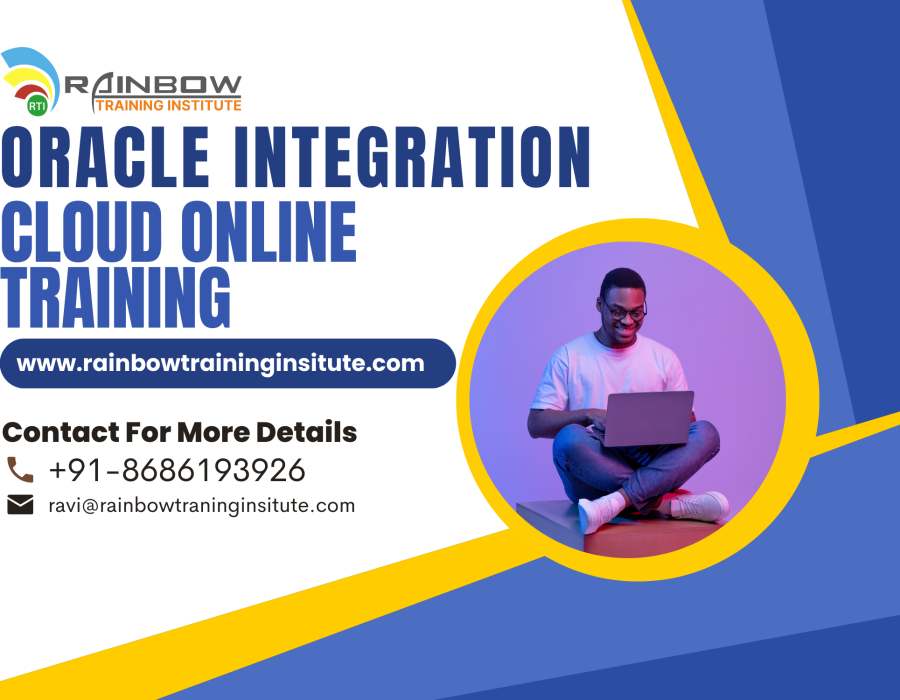 RTI
RAINBOW
TRAINING INSTITUTE

ORACLE INTEGRATION
CLOUD ONLINE
TRAINING

www.rainbowtraininginsitute.com

Contact For More Details
+91-8686193926
ravi@rainbowtraninginsitute.com